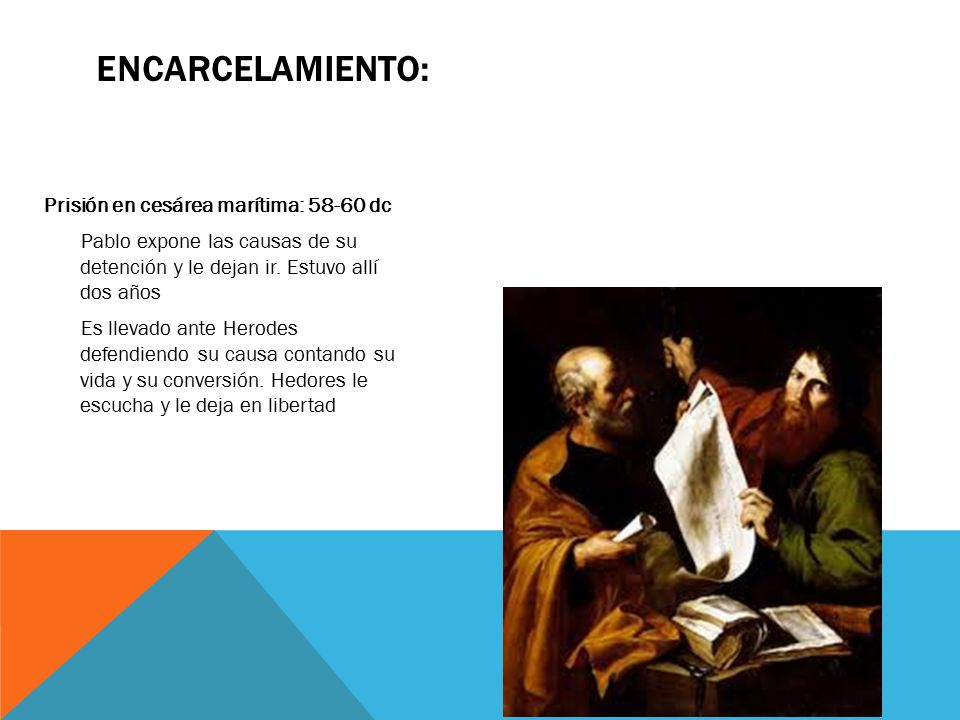 ENCARCELAMIENTO:

Prisión en cesárea marítima: 58-60 dc

Pablo expone las causas de su detención y le dejan ir. Estuvo allí dos años

Es llevado ante Herodes defendiendo su causa contando su vida y su conversión. Hedores le escucha y le deja en libertad